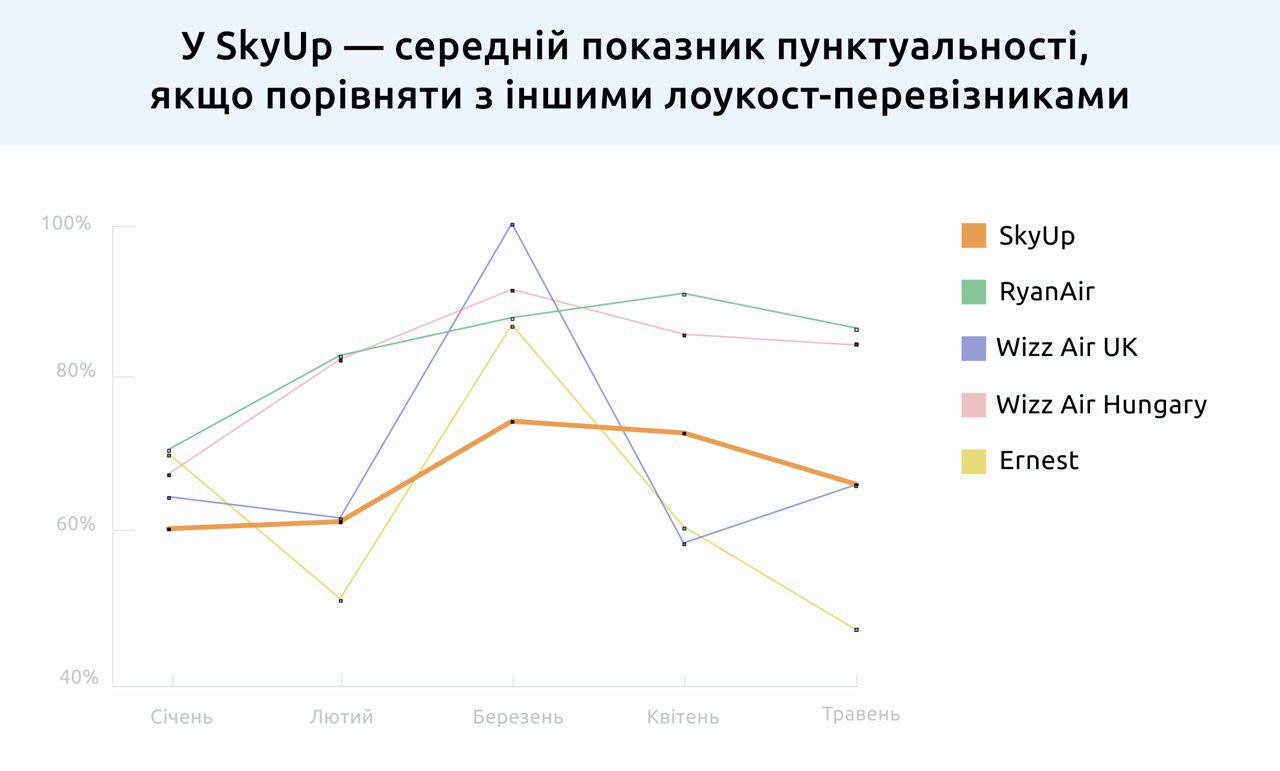 У SkyUp — середній показник пунктуальності, якщо порівняти з іншими лоукост-перевізниками

100%
80%
60%
40%

Січень
Лютий
Березень
Квітень
Травень

SkyUp
RyanAir
Wizz Air UK
Wizz Air Hungary
Ernest